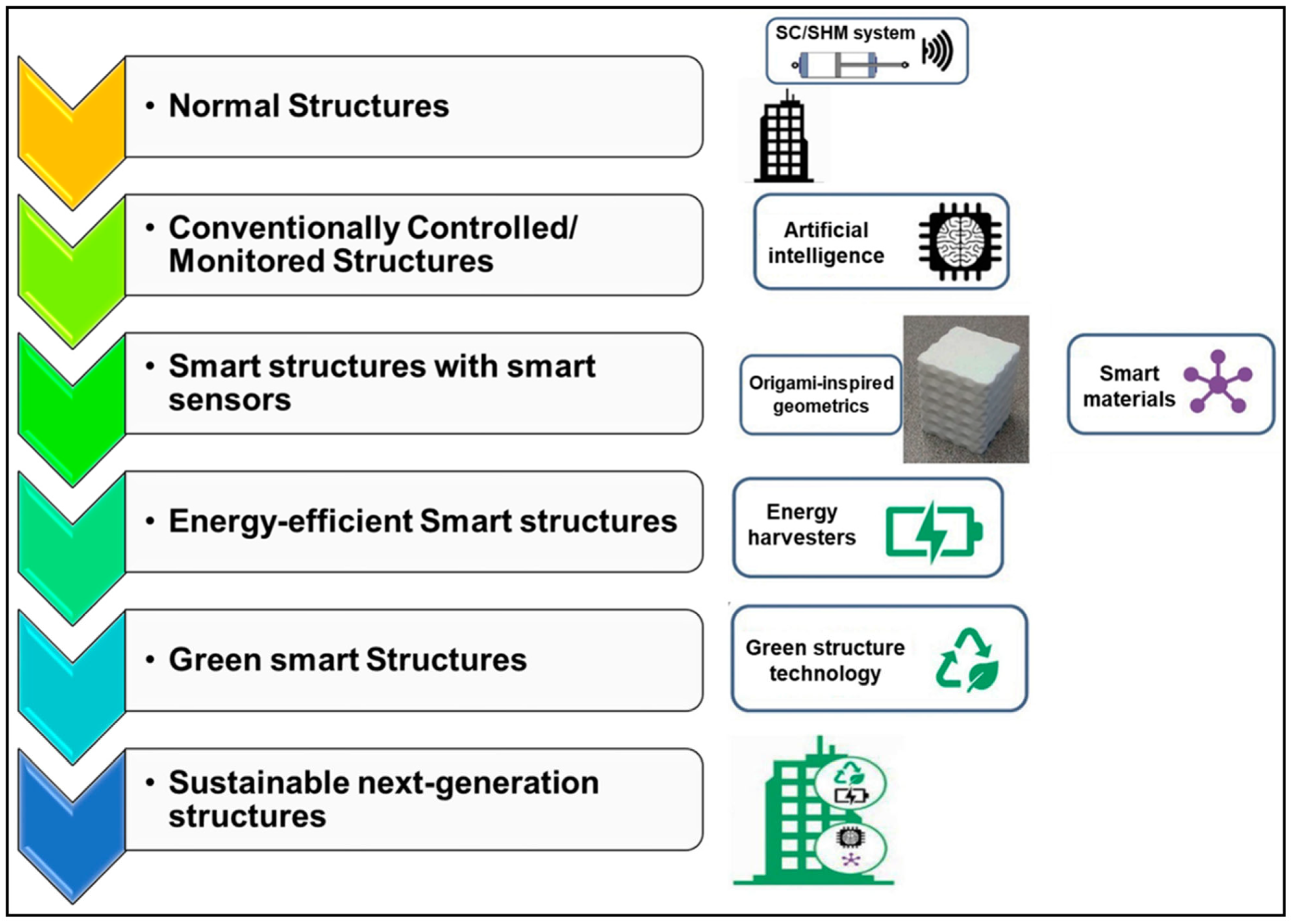 • Normal Structures

• Conventionally Controlled/ Monitored Structures

• Smart structures with smart sensors

• Energy-efficient Smart structures

• Green smart Structures

• Sustainable next-generation structures

SC/SHM system

Artificial intelligence

Origami-inspired geometrics

Smart materials

Energy harvesters

Green structure technology